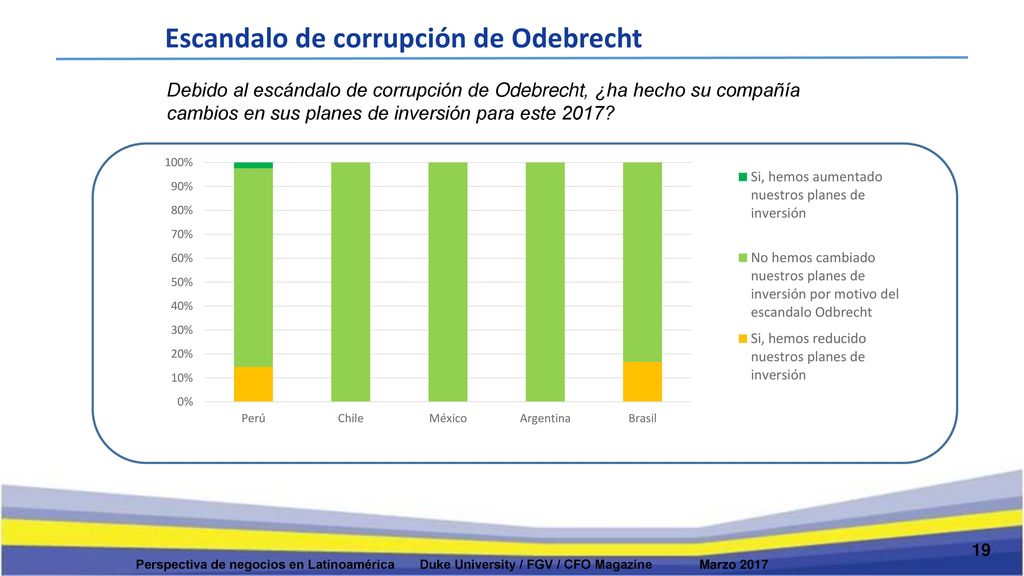 Escandalo de corrupción de Odebrecht

Debido al escándalo de corrupción de Odebrecht, ¿ha hecho su compañía cambios en sus planes de inversión para este 2017?

100%
90%
80%
70%
60%
50%
40%
30%
20%
10%
0%

Perú Chile México Argentina Brasil

Si, hemos aumentado nuestros planes de inversión

No hemos cambiado nuestros planes de inversión por motivo del escandalo Odbrecht

Si, hemos reducido nuestros planes de inversión

19

Perspectiva de negocios en Latinoamérica Duke University / FGV / CFO Magazine Marzo 2017